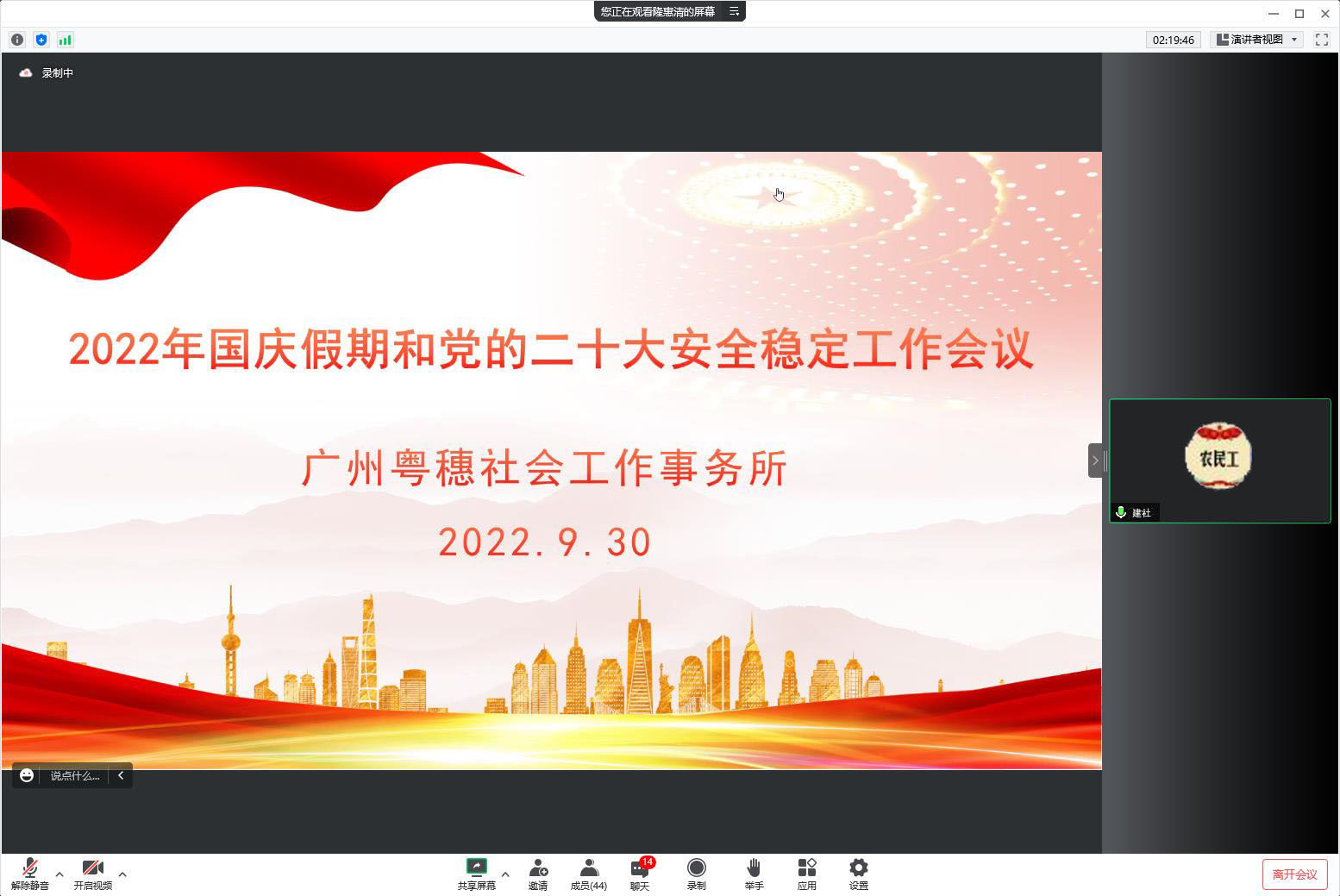 您正在观看隆惠清的屏幕

02:19:46

演讲者视图

录制中

2022年国庆假期和党的二十大安全稳定工作会议

广州粤穗社会工作事务所

2022.9.30

农民工

建社

说点什么...

解除静音

开启视频

共享屏幕

邀请

成员(44)

14

聊天

录制

举手

应用

设置

离开会议